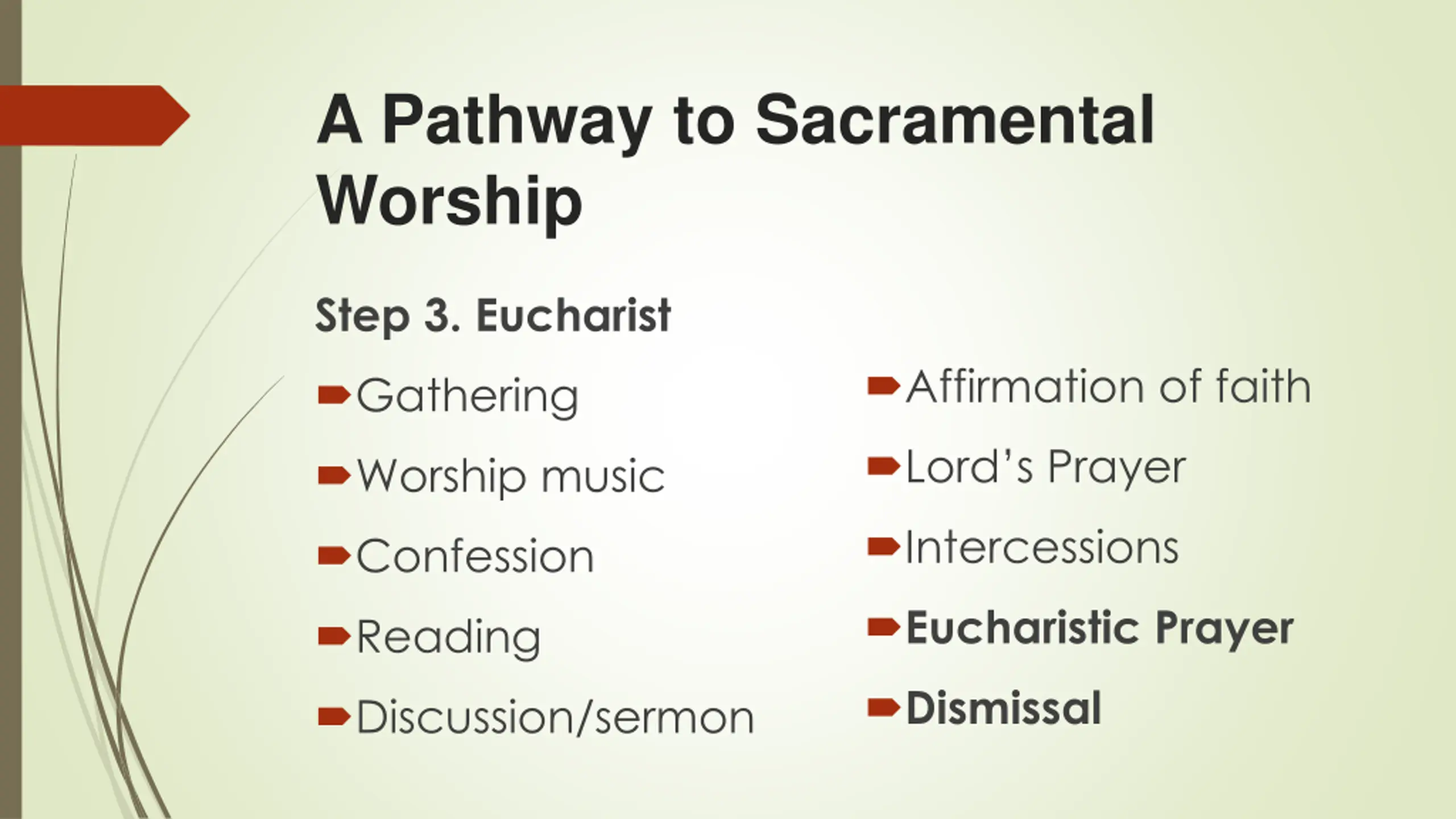 A Pathway to Sacramental Worship

Step 3. Eucharist

Gathering

Worship music

Confession

Reading

Discussion/sermon

Affirmation of faith

Lord's Prayer

Intercessions

Eucharistic Prayer

Dismissal